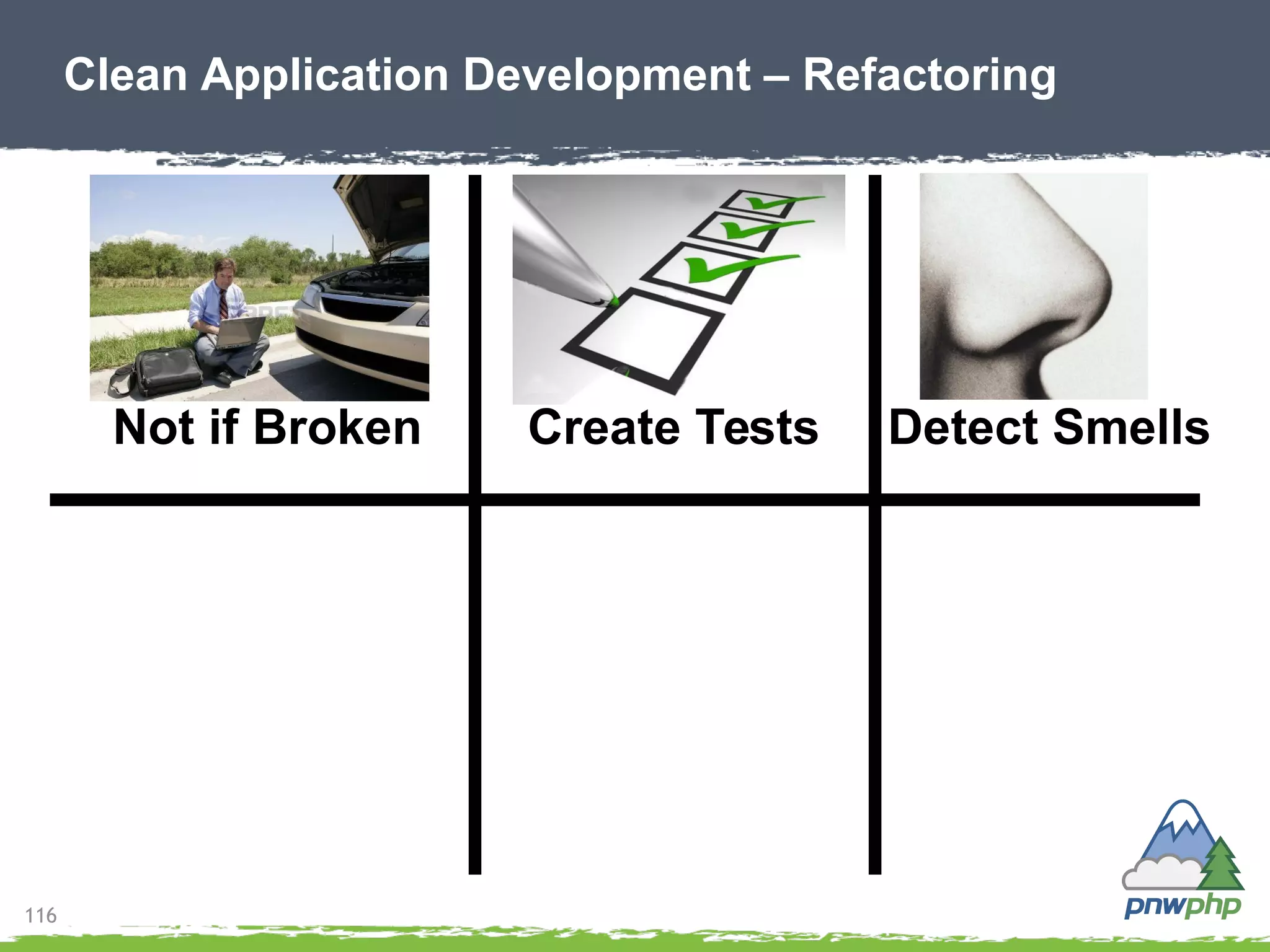 Clean Application Development – Refactoring

Not if Broken

Create Tests

Detect Smells

116

pnwphp